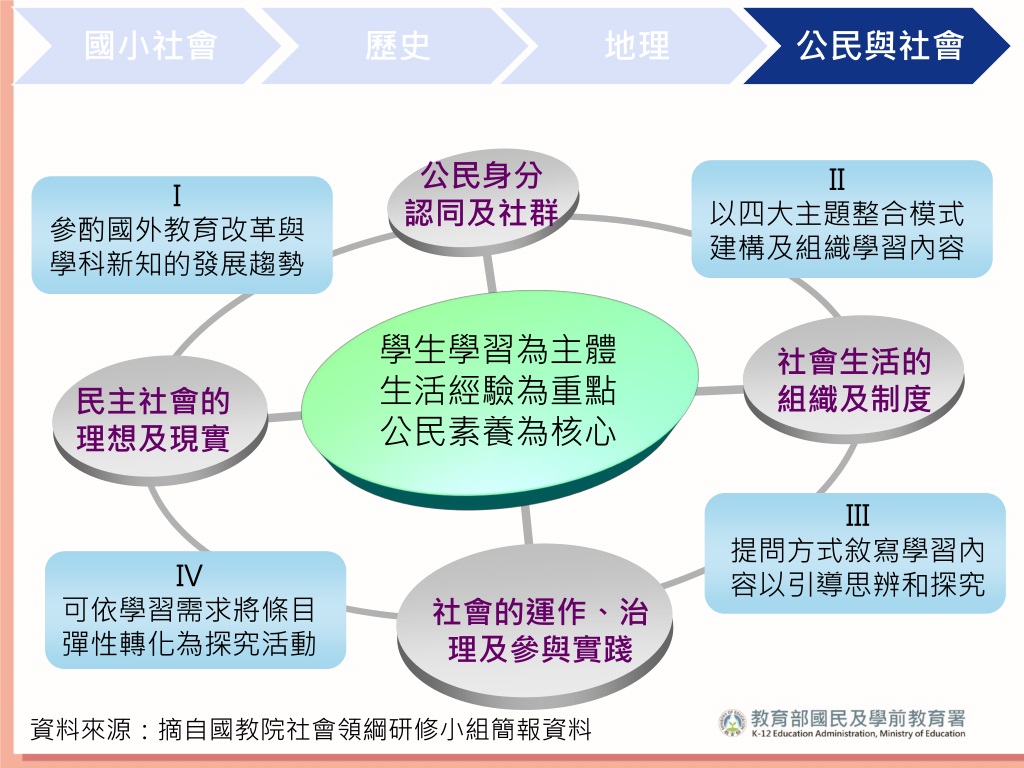 國小社會　歷史　地理　公民與社會

I
參酌國外教育改革與學科新知的發展趨勢

公民身分認同及社群

II
以四大主題整合模式建構及組織學習內容

學生學習為主體
生活經驗為重點
公民素養為核心

民主社會的理想及現實

社會生活的組織及制度

III
提問方式敘寫學習內容以引導思辨和探究

IV
可依學習需求將條目彈性轉化為探究活動

社會的運作、治理及參與實踐

資料來源：摘自國教院社會領綱研修小組簡報資料

教育部國民及學前教育署
K-12 Education Administration, Ministry of Education